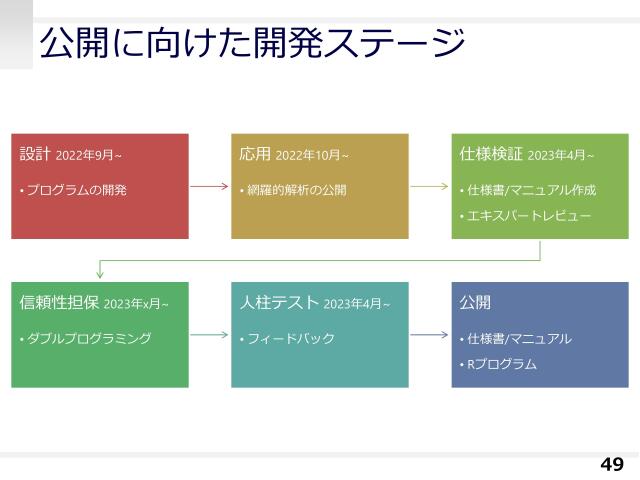 公開に向けた開発ステージ

設計 2022年9月~

• プログラムの開発

応用 2022年10月~

• 網羅的解析の公開

仕様検証 2023年4月~

• 仕様書/マニュアル作成

• エキスパートレビュー

信頼性担保 2023年x月~

• ダブルプログラミング

人柱テスト 2023年4月~

• フィードバック

公開

• 仕様書/マニュアル

• Rプログラム

49